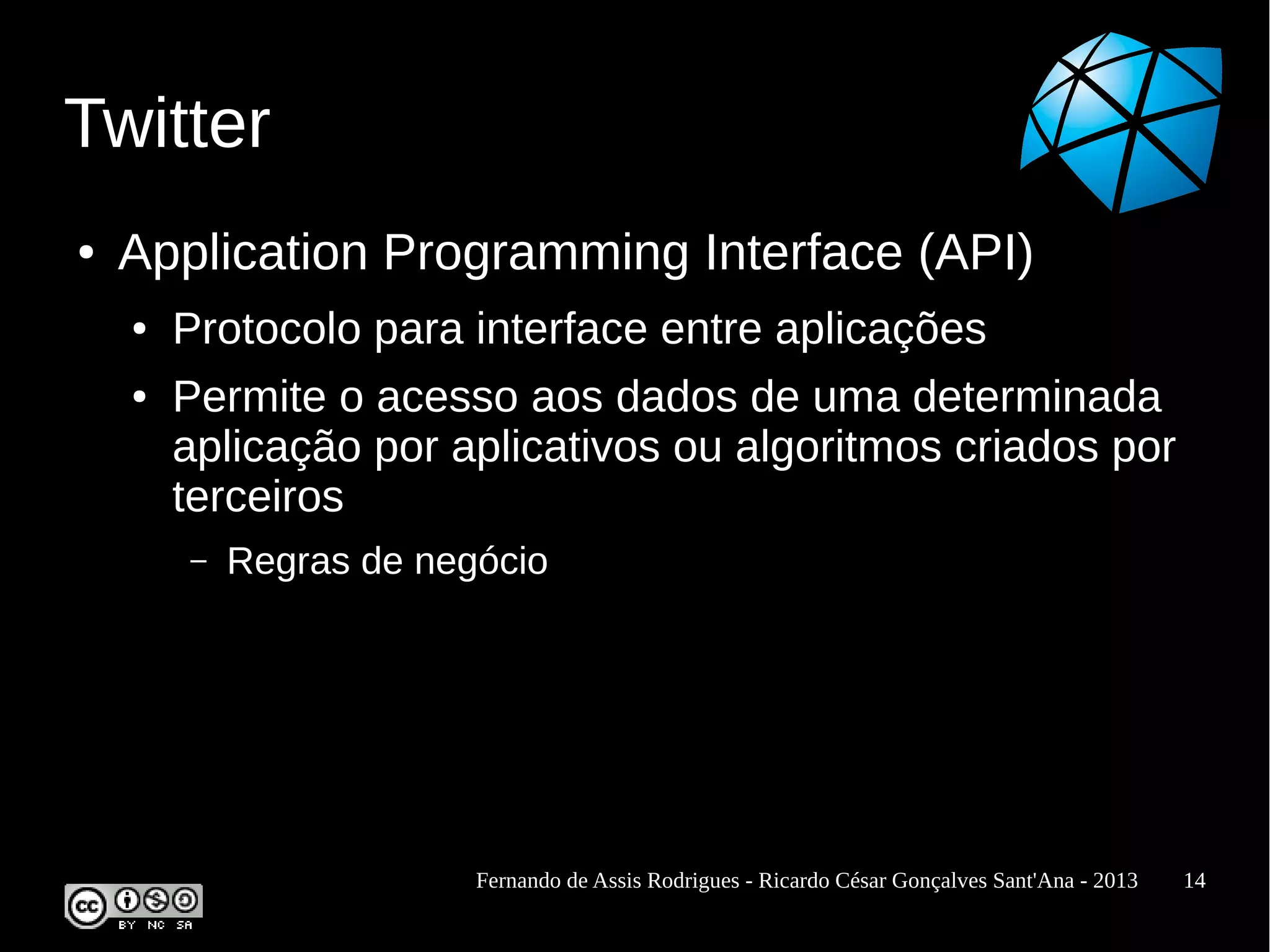 Twitter

• Application Programming Interface (API)

• Protocolo para interface entre aplicações

• Permite o acesso aos dados de uma determinada aplicação por aplicativos ou algoritmos criados por terceiros

– Regras de negócio

cc BY NC SA

Fernando de Assis Rodrigues - Ricardo César Gonçalves Sant'Ana - 2013 14